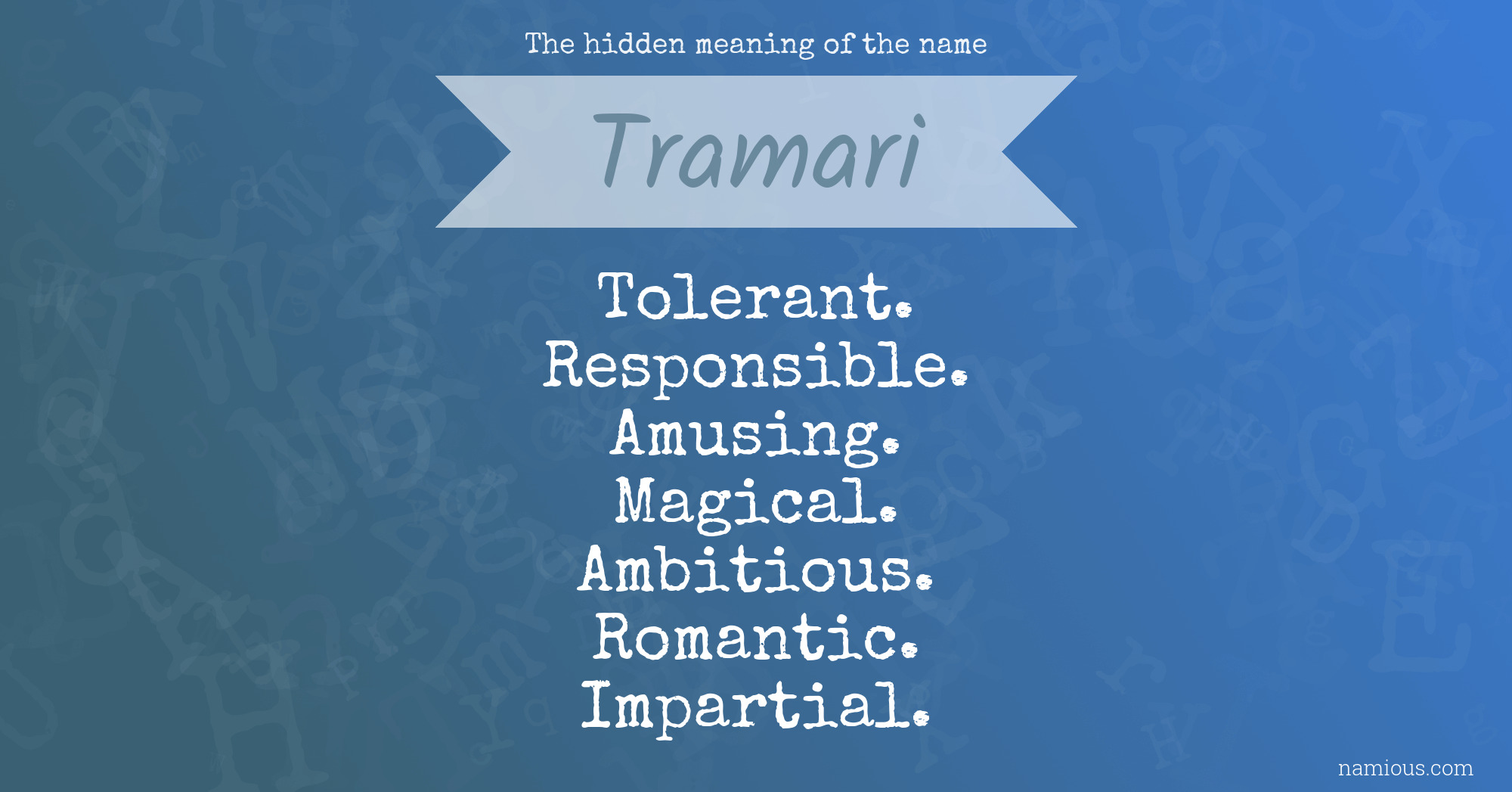 The hidden meaning of the name

Tramari

Tolerant.
Responsible.
Amusing.
Magical.
Ambitious.
Romantic.
Impartial.

namious.com